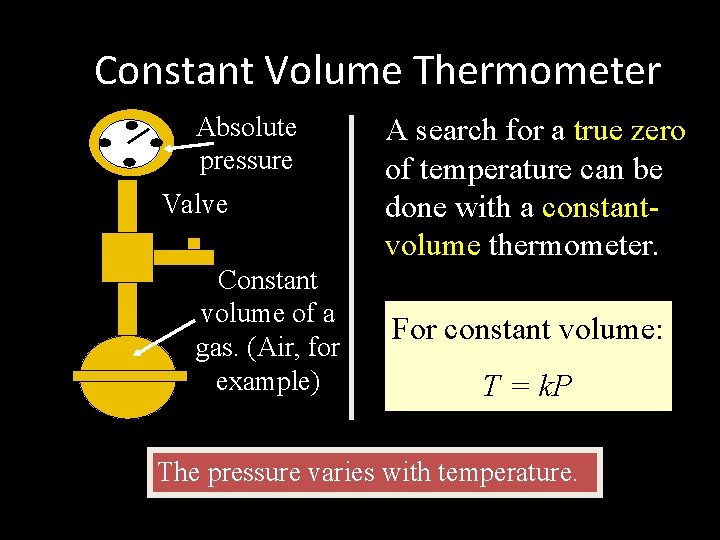 Constant Volume Thermometer

Absolute pressure

Valve

Constant volume of a gas. (Air, for example)

A search for a true zero of temperature can be done with a constant-volume thermometer.

For constant volume:

$T = kP$

The pressure varies with temperature.